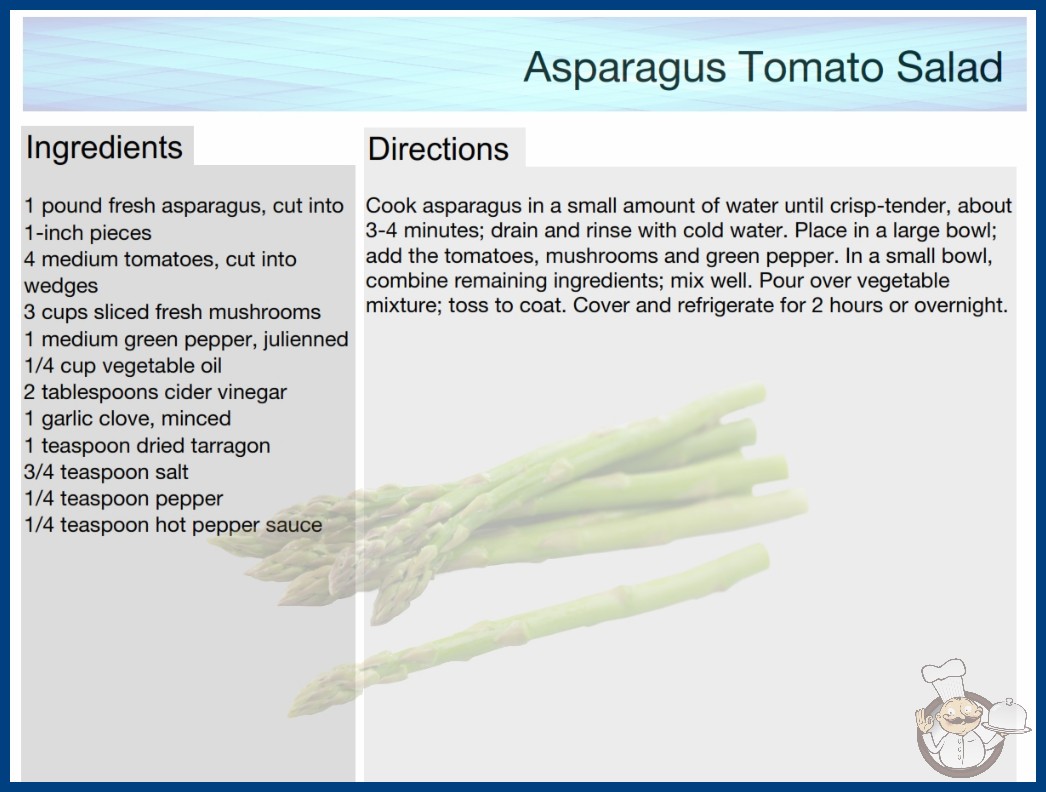 Asparagus Tomato Salad

Ingredients

1 pound fresh asparagus, cut into 1-inch pieces
4 medium tomatoes, cut into wedges
3 cups sliced fresh mushrooms
1 medium green pepper, julienned
1/4 cup vegetable oil
2 tablespoons cider vinegar
1 garlic clove, minced
1 teaspoon dried tarragon
3/4 teaspoon salt
1/4 teaspoon pepper
1/4 teaspoon hot pepper sauce

Directions

Cook asparagus in a small amount of water until crisp-tender, about 3-4 minutes; drain and rinse with cold water. Place in a large bowl; add the tomatoes, mushrooms and green pepper. In a small bowl, combine remaining ingredients; mix well. Pour over vegetable mixture; toss to coat. Cover and refrigerate for 2 hours or overnight.